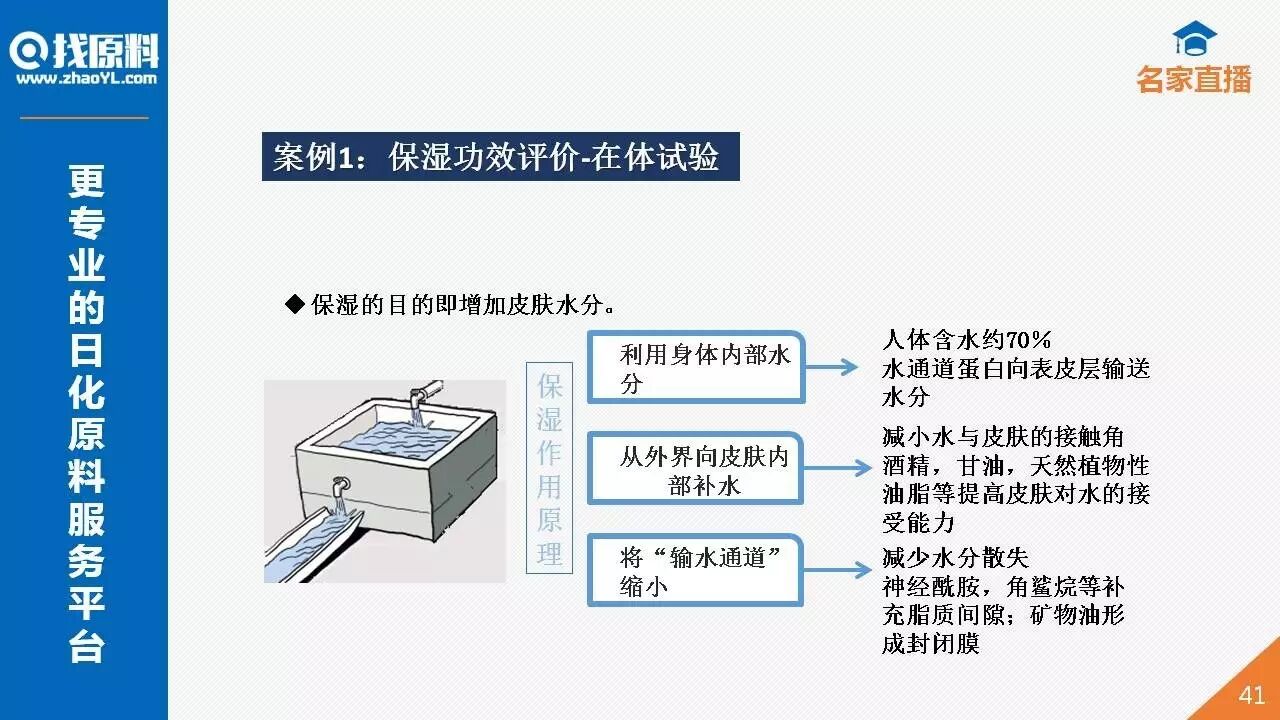 找原料
www.zhaoYL.com

更专业的日化原料服务平台

名家直播

案例1：保湿功效评价-在体试验

◆ 保湿的目的即增加皮肤水分。

保湿作用原理

利用身体内部水分

人体含水约70%
水通道蛋白向表皮层输送水分

从外界向皮肤内部补水

减小水与皮肤的接触角
酒精，甘油，天然植物性油脂等提高皮肤对水的接受能力

将“输水通道”缩小

减少水分散失
神经酰胺，角鲨烷等补充脂质间隙；矿物油形成封闭膜

41